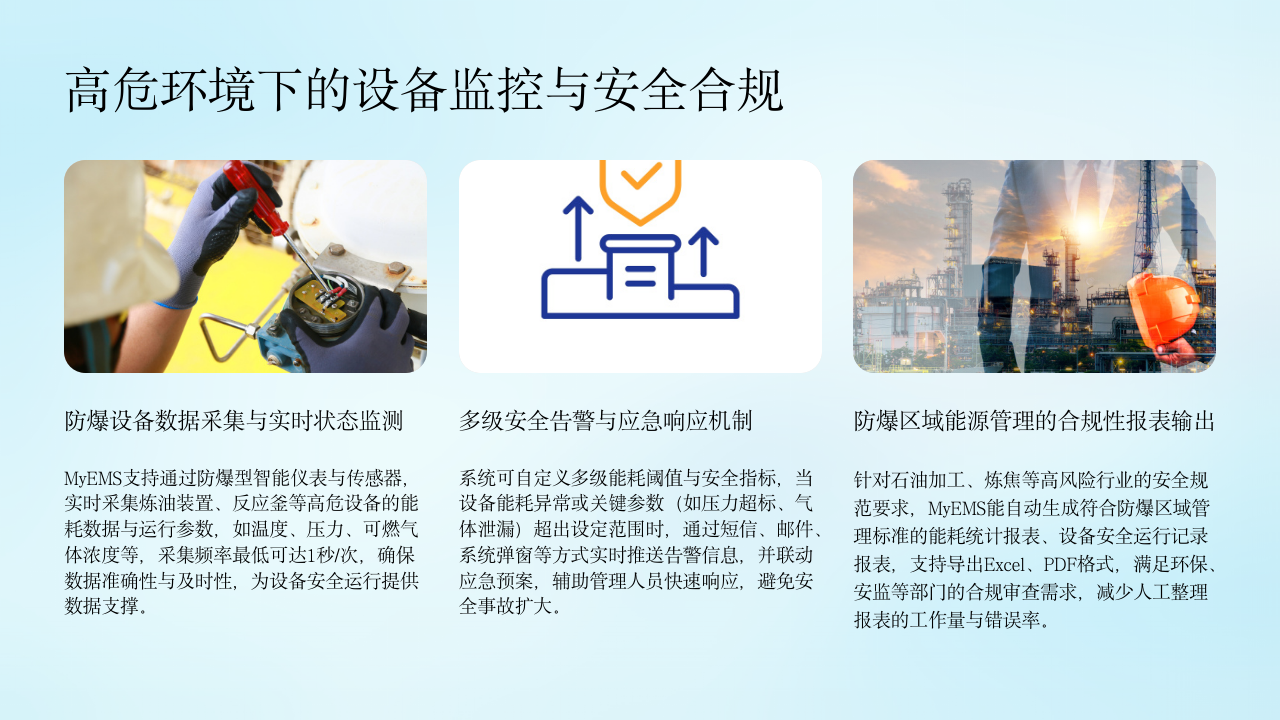 高危环境下的设备监控与安全合规

防爆设备数据采集与实时状态监测

MyEMS支持通过防爆型智能仪表与传感器，实时采集炼油装置、反应釜等高危设备的能耗数据与运行参数，如温度、压力、可燃气体浓度等，采集频率最低可达1秒/次，确保数据准确性与及时性，为设备安全运行提供数据支撑。

多级安全告警与应急响应机制

系统可自定义多级能耗阈值与安全指标，当设备能耗异常或关键参数（如压力超标、气体泄漏）超出设定范围时，通过短信、邮件、系统弹窗等方式实时推送告警信息，并联动应急预案，辅助管理人员快速响应，避免安全事故扩大。

防爆区域能源管理的合规性报表输出

针对石油加工、炼焦等高风险行业的安全规范要求，MyEMS能自动生成符合防爆区域管理标准的能耗统计报表、设备安全运行记录报表，支持导出Excel、PDF格式，满足环保、安监等部门的合规审查需求，减少人工整理报表的工作量与错误率。